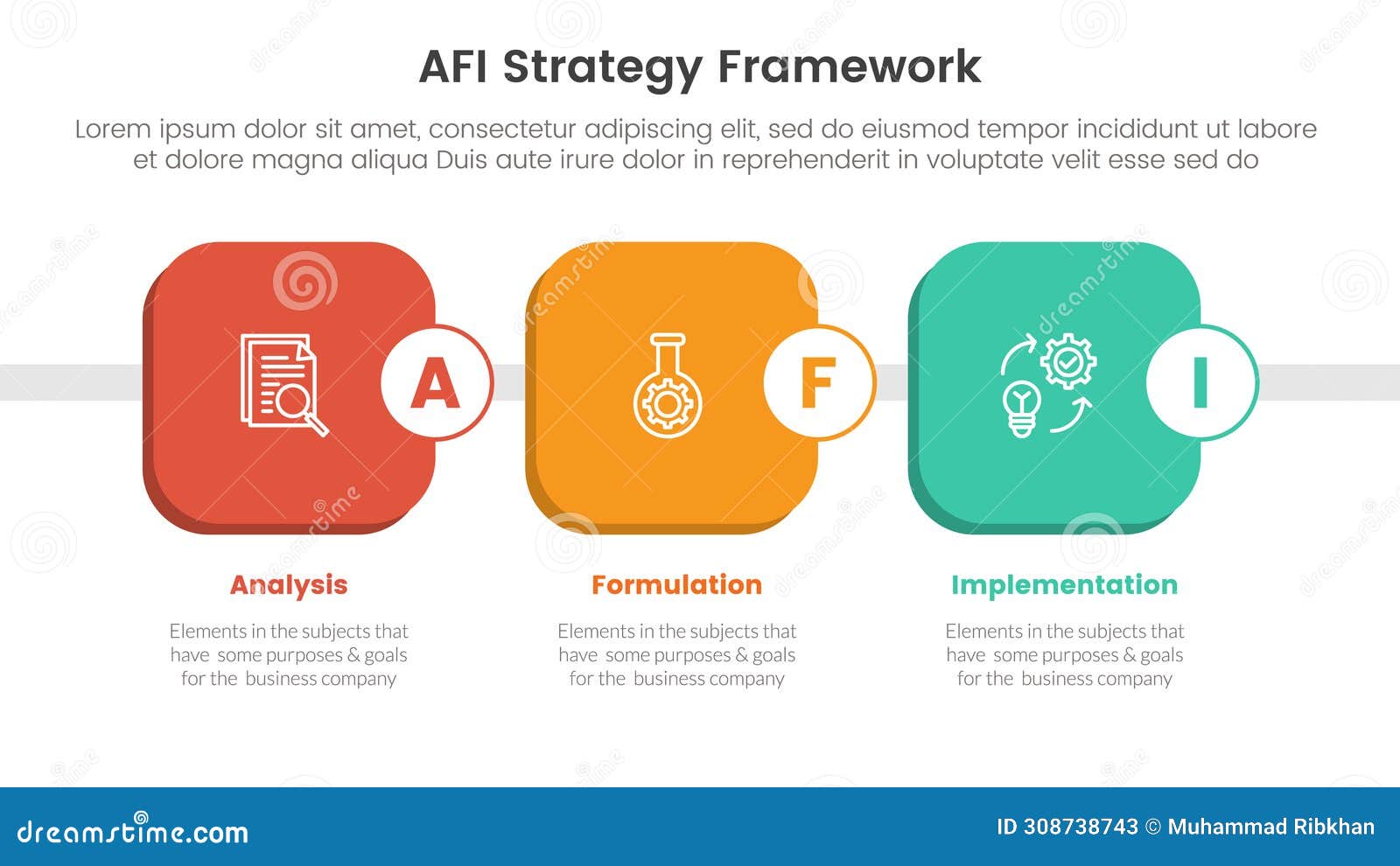 AFI Strategy Framework

Lorem ipsum dolor sit amet, consectetur adipiscing elit, sed do eiusmod tempor incididunt ut labore et dolore magna aliqua Duis aute irure dolor in reprehenderit in voluptate velit esse sed do

A

F

I

Analysis

Elements in the subjects that have some purposes & goals for the business company

Formulation

Elements in the subjects that have some purposes & goals for the business company

Implementation

Elements in the subjects that have some purposes & goals for the business company

dreamstime.com

ID 308738743 © Muhammad Ribkhan